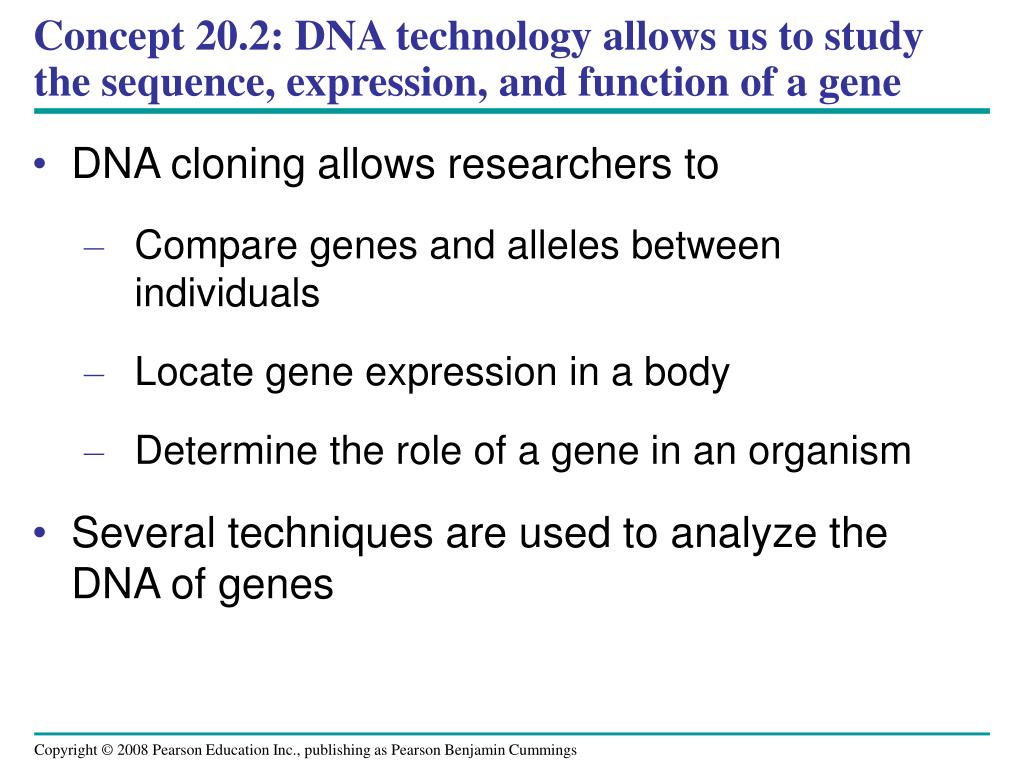 Concept 20.2: DNA technology allows us to study the sequence, expression, and function of a gene

• DNA cloning allows researchers to

– Compare genes and alleles between individuals

– Locate gene expression in a body

– Determine the role of a gene in an organism

• Several techniques are used to analyze the DNA of genes

Copyright © 2008 Pearson Education Inc., publishing as Pearson Benjamin Cummings